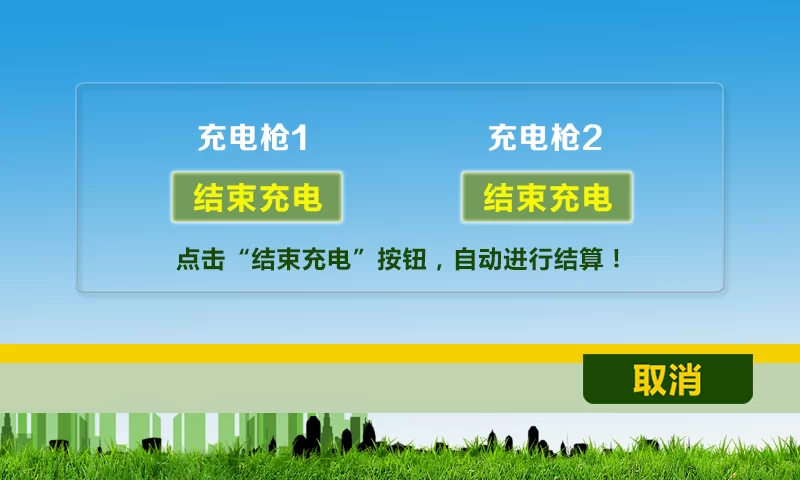 充电枪1

结束充电

充电枪2

结束充电

点击“结束充电”按钮，自动进行结算！

取消